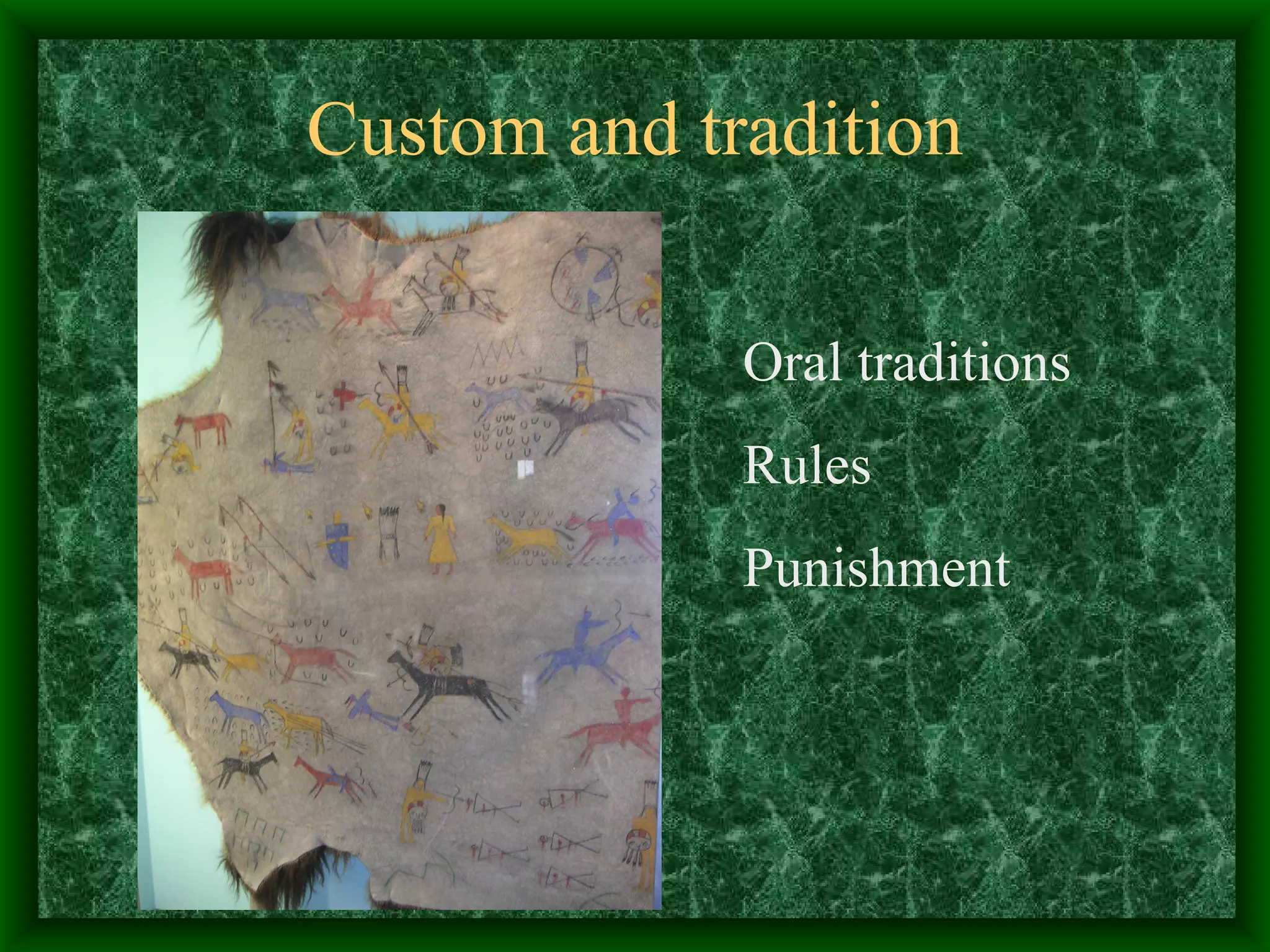 Custom and tradition

Oral traditions

Rules

Punishment